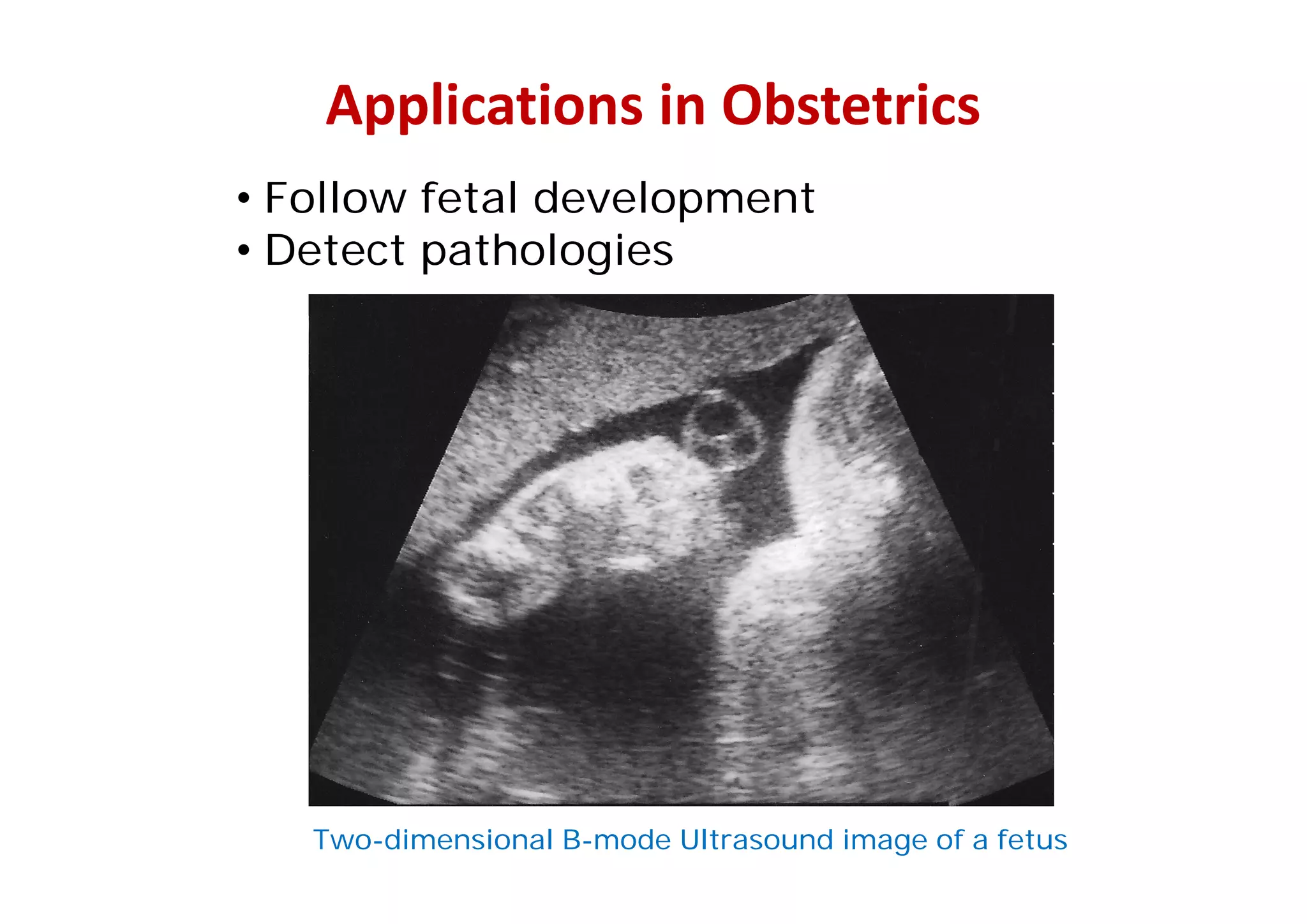 Applications in Obstetrics

• Follow fetal development
• Detect pathologies

Two-dimensional B-mode Ultrasound image of a fetus